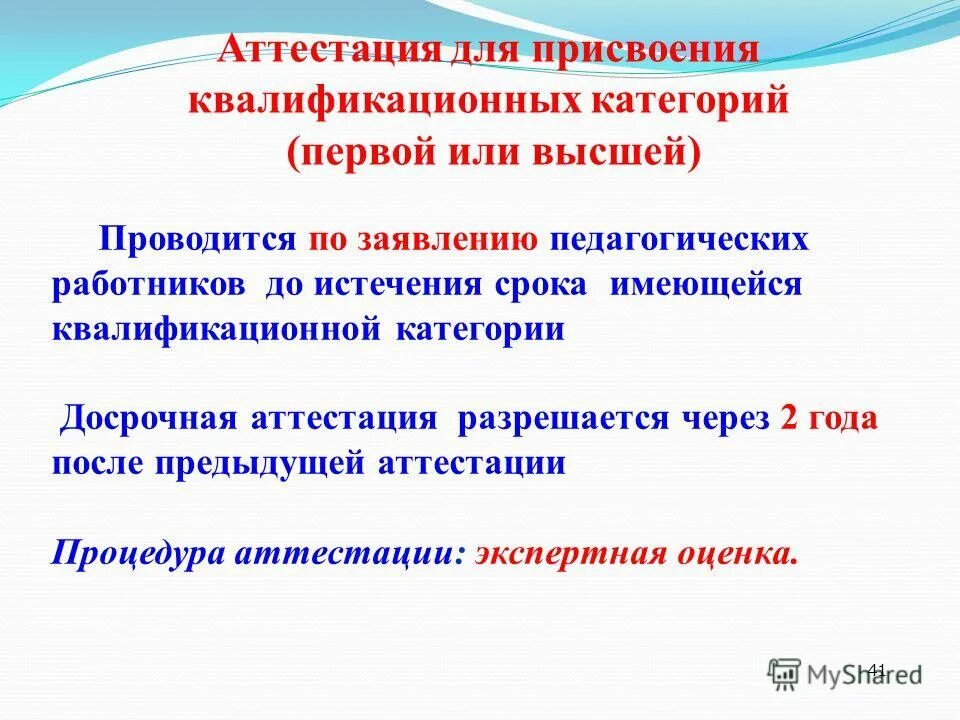 Аттестация для присвоения квалификационных категорий (первой или высшей)

Проводится по заявлению педагогических работников до истечения срока имеющейся квалификационной категории

Досрочная аттестация разрешается через 2 года после предыдущей аттестации

Процедура аттестации: экспертная оценка.

41

MyShared